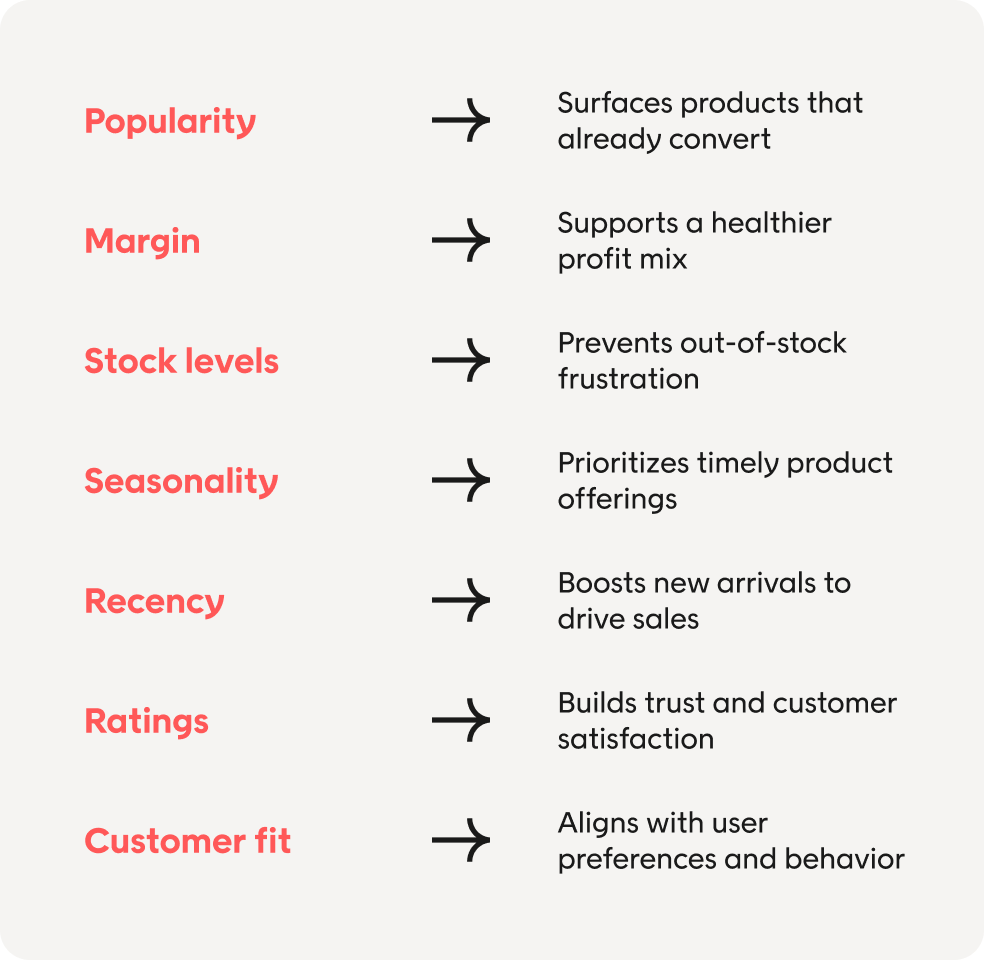 Popularity → Surfaces products that already convert

Margin → Supports a healthier profit mix

Stock levels → Prevents out-of-stock frustration

Seasonality → Prioritizes timely product offerings

Recency → Boosts new arrivals to drive sales

Ratings → Builds trust and customer satisfaction

Customer fit → Aligns with user preferences and behavior